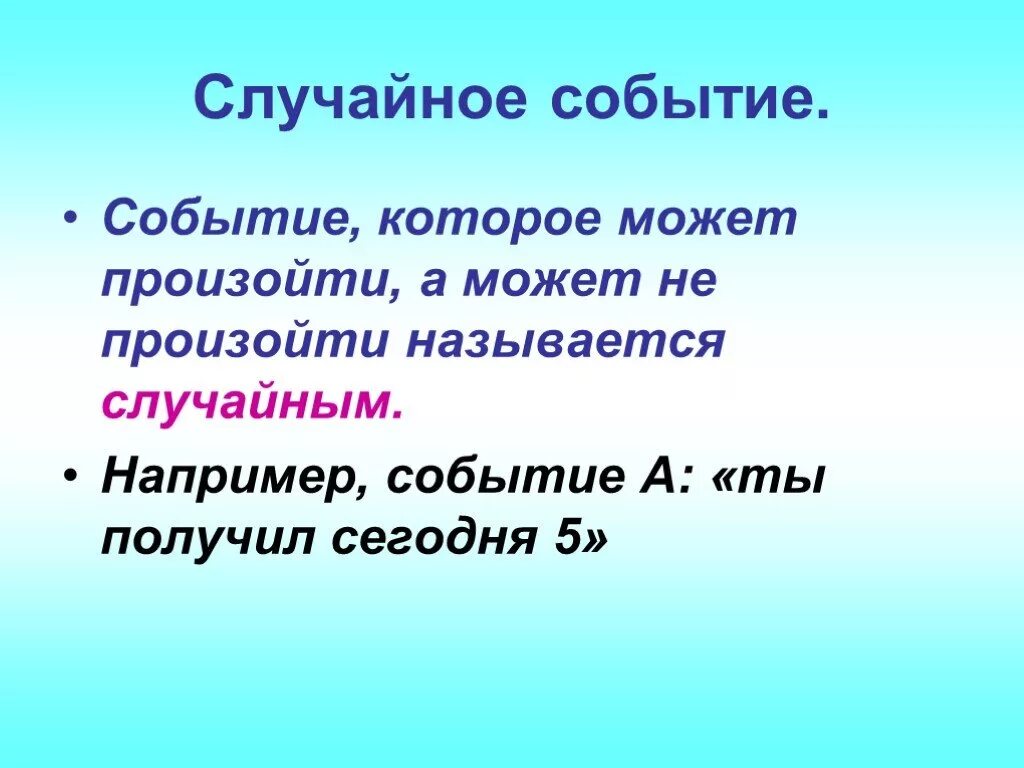 Случайное событие.

• Событие, которое может произойти, а может не произойти называется случайным.

• Например, событие А: «ты получил сегодня 5»